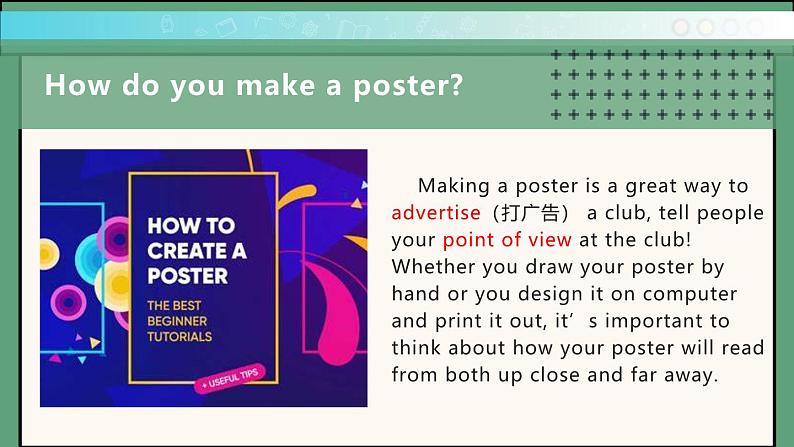 How do you make a poster?

HOW TO CREATE A POSTER

THE BEST BEGINNER TUTORIALS

+ USEFUL TIPS

Making a poster is a great way to advertise（打广告） a club, tell people your point of view at the club! Whether you draw your poster by hand or you design it on computer and print it out, it’s important to think about how your poster will read from both up close and far away.